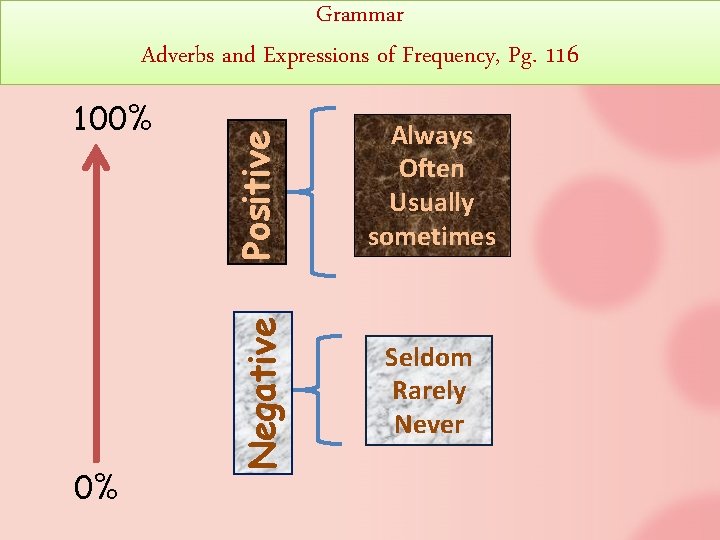 Grammar

Adverbs and Expressions of Frequency, Pg. 116

100%

Positive

Always
Often
Usually
sometimes

Negative

Seldom
Rarely
Never

0%